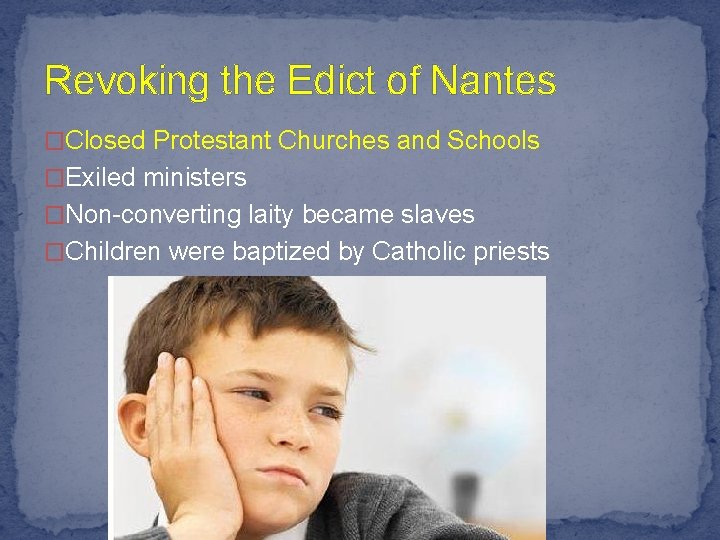 Revoking the Edict of Nantes

□Closed Protestant Churches and Schools
□Exiled ministers
□Non-converting laity became slaves
□Children were baptized by Catholic priests